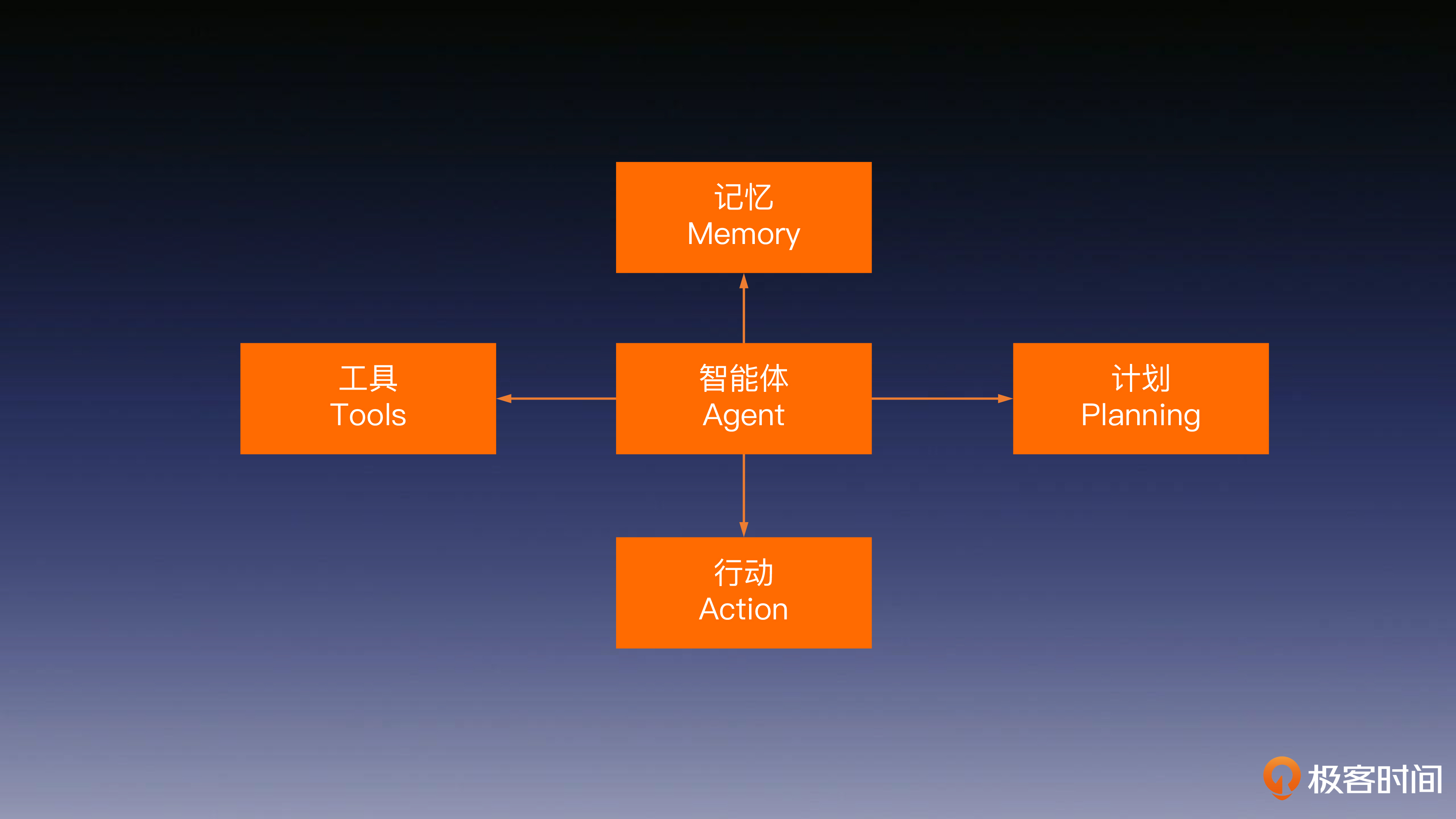 记忆
Memory

工具
Tools

智能体
Agent

计划
Planning

行动
Action

极客时间